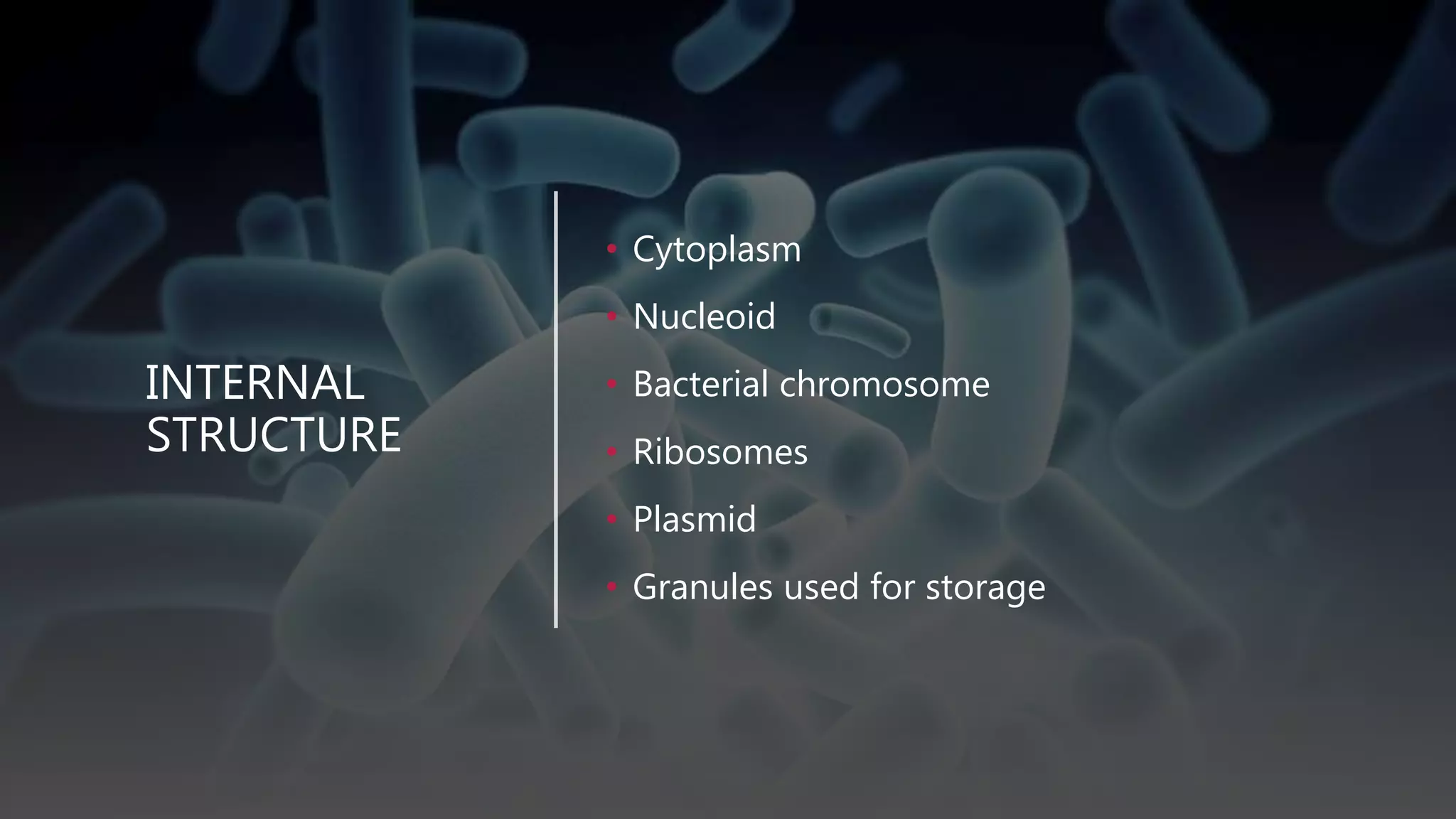 INTERNAL STRUCTURE

• Cytoplasm
• Nucleoid
• Bacterial chromosome
• Ribosomes
• Plasmid
• Granules used for storage